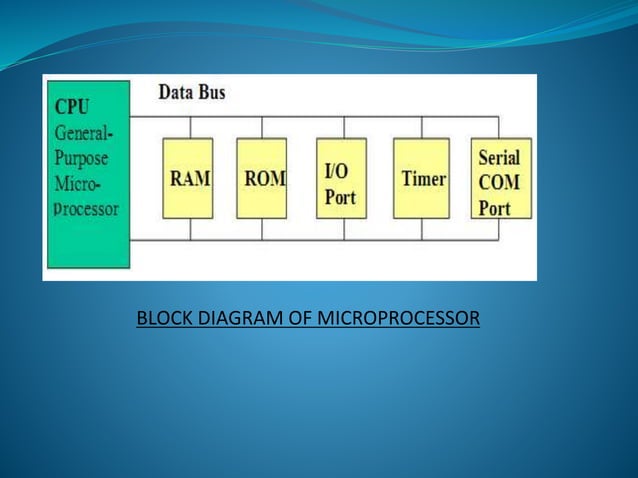 CPU
General-Purpose Micro-Processor

Data Bus

RAM

ROM

I/O Port

Timer

Serial COM Port

BLOCK DIAGRAM OF MICROPROCESSOR